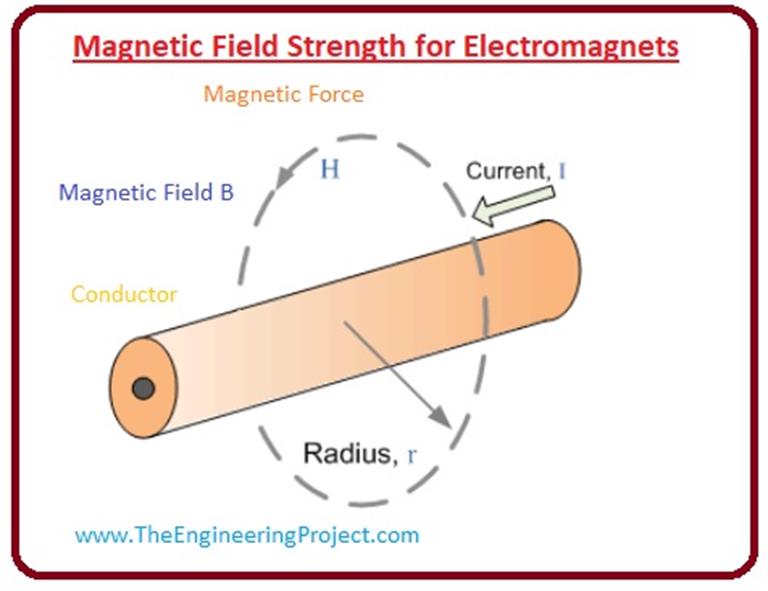 Magnetic Field Strength for Electromagnets

Magnetic Force

H

Current, I

Magnetic Field B

Conductor

Radius, r

www.TheEngineeringProject.com